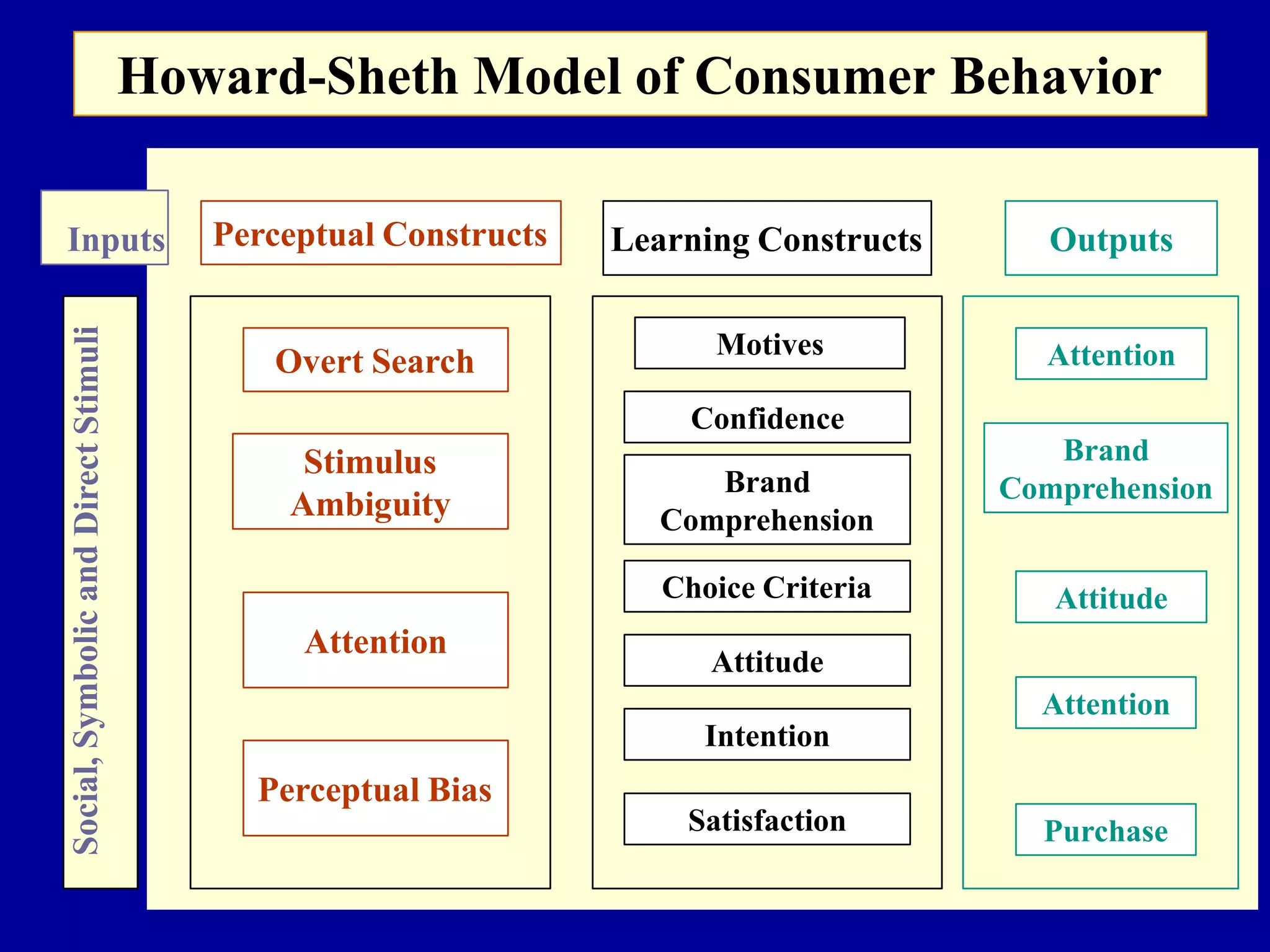 Howard-Sheth Model of Consumer Behavior

Inputs

Social, Symbolic and Direct Stimuli

Perceptual Constructs

Overt Search

Stimulus Ambiguity

Attention

Perceptual Bias

Learning Constructs

Motives

Confidence

Brand Comprehension

Choice Criteria

Attitude

Intention

Satisfaction

Outputs

Attention

Brand Comprehension

Attitude

Attention

Purchase